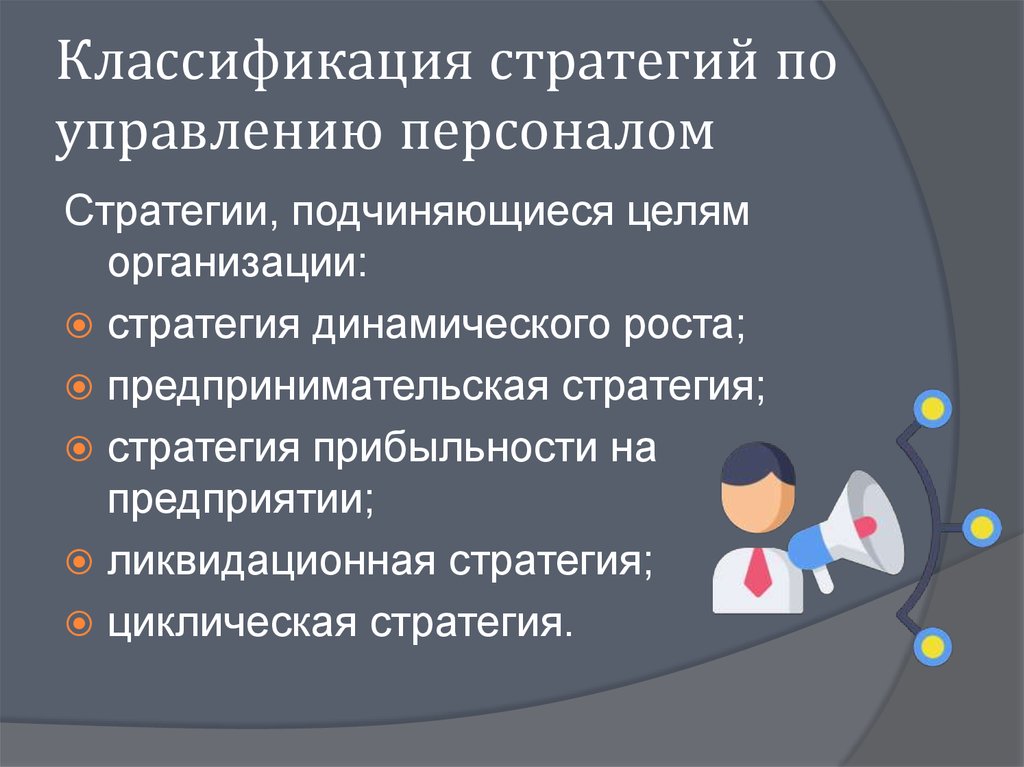 Классификация стратегий по управлению персоналом

Стратегии, подчиняющиеся целям организации:

стратегия динамического роста;

предпринимательская стратегия;

стратегия прибыльности на предприятии;

ликвидационная стратегия;

циклическая стратегия.